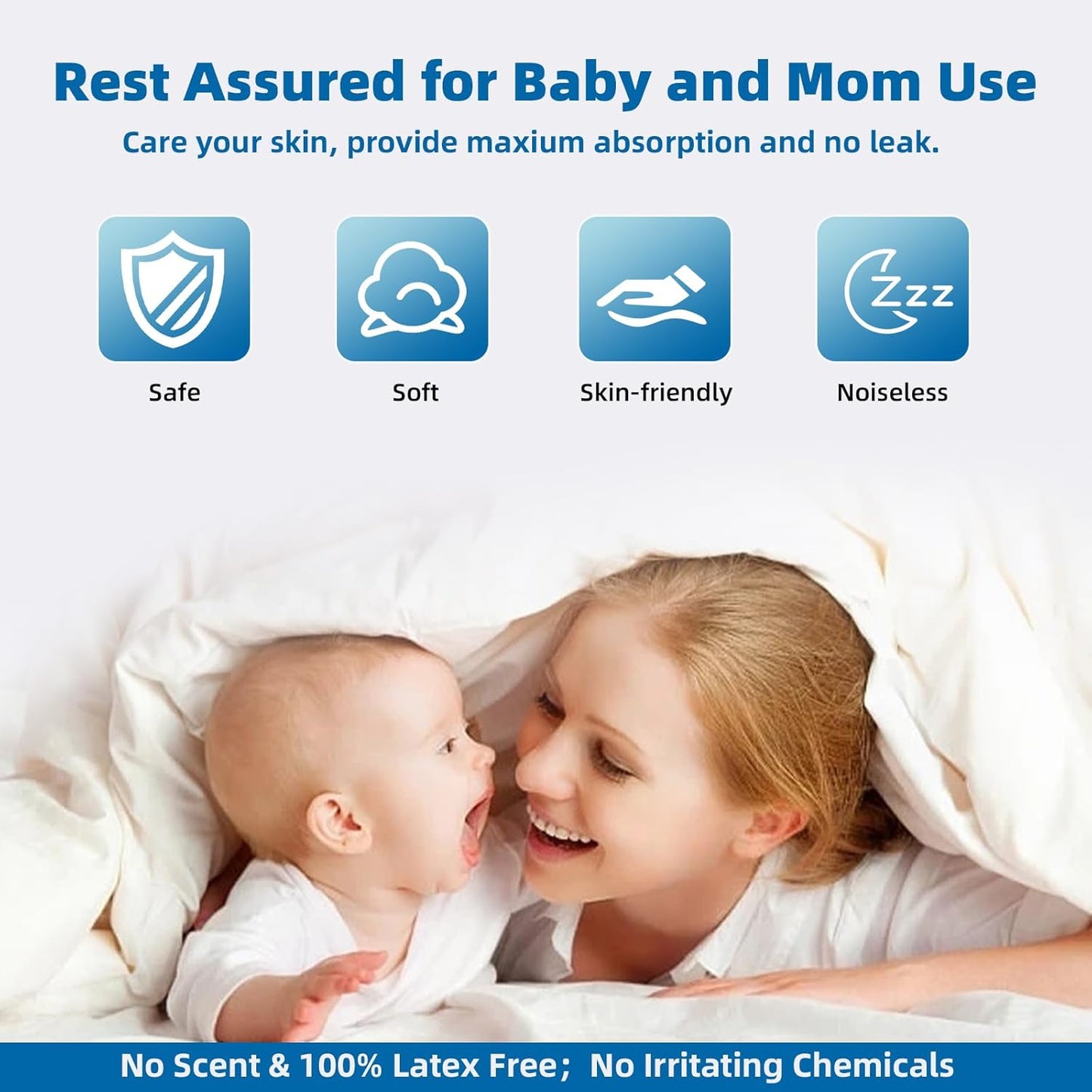 Rest Assured for Baby and Mom Use

Care your skin, provide maxium absorption and no leak.

Zzz

Safe

Soft

Skin-friendly

Noiseless

No Scent & 100% Latex Free; No Irritating Chemicals